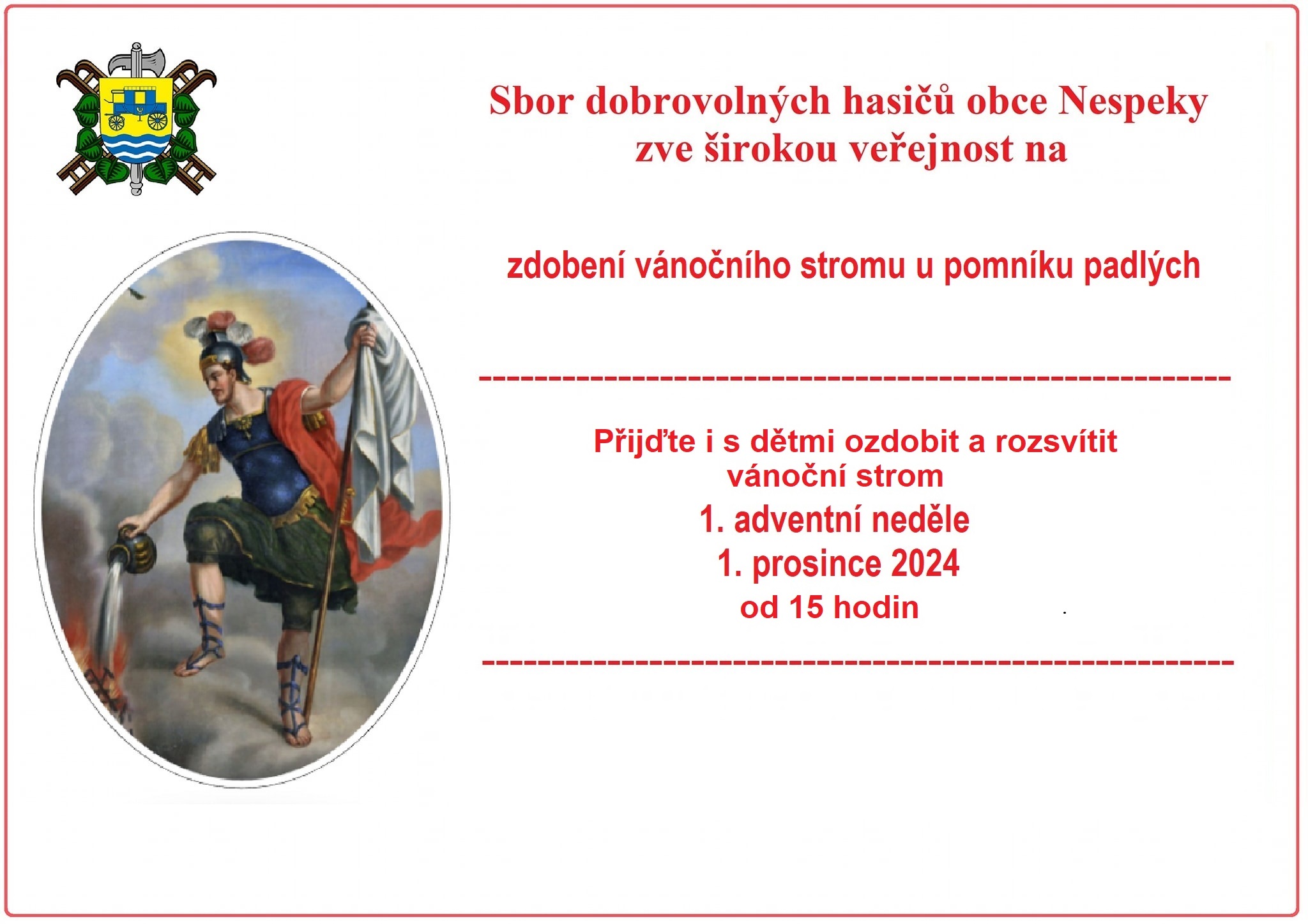 Sbor dobrovolných hasičů obce Nespeky
zve širokou veřejnost na

zdobení vánočního stromu u pomníku padlých

------------------------------------------------------------

Přijďte i s dětmi ozdobit a rozsvítit
vánoční strom
1. adventní neděle
1. prosince 2024
od 15 hodin

------------------------------------------------------------